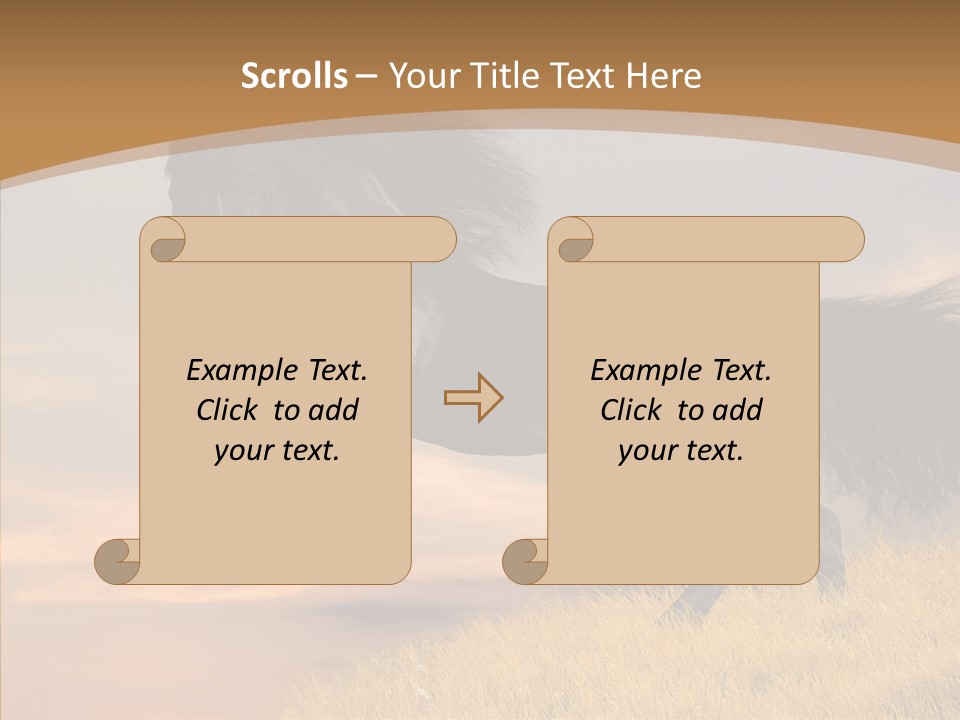 Scrolls – Your Title Text Here

Example Text. Click to add your text.

Example Text. Click to add your text.